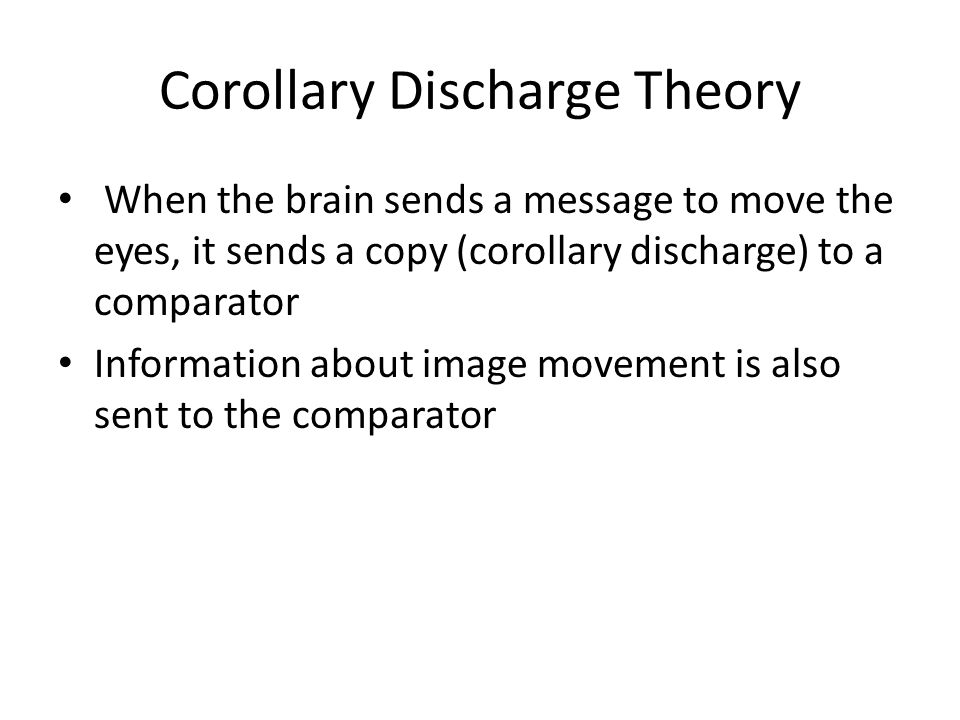 Corollary Discharge Theory

• When the brain sends a message to move the eyes, it sends a copy (corollary discharge) to a comparator

• Information about image movement is also sent to the comparator